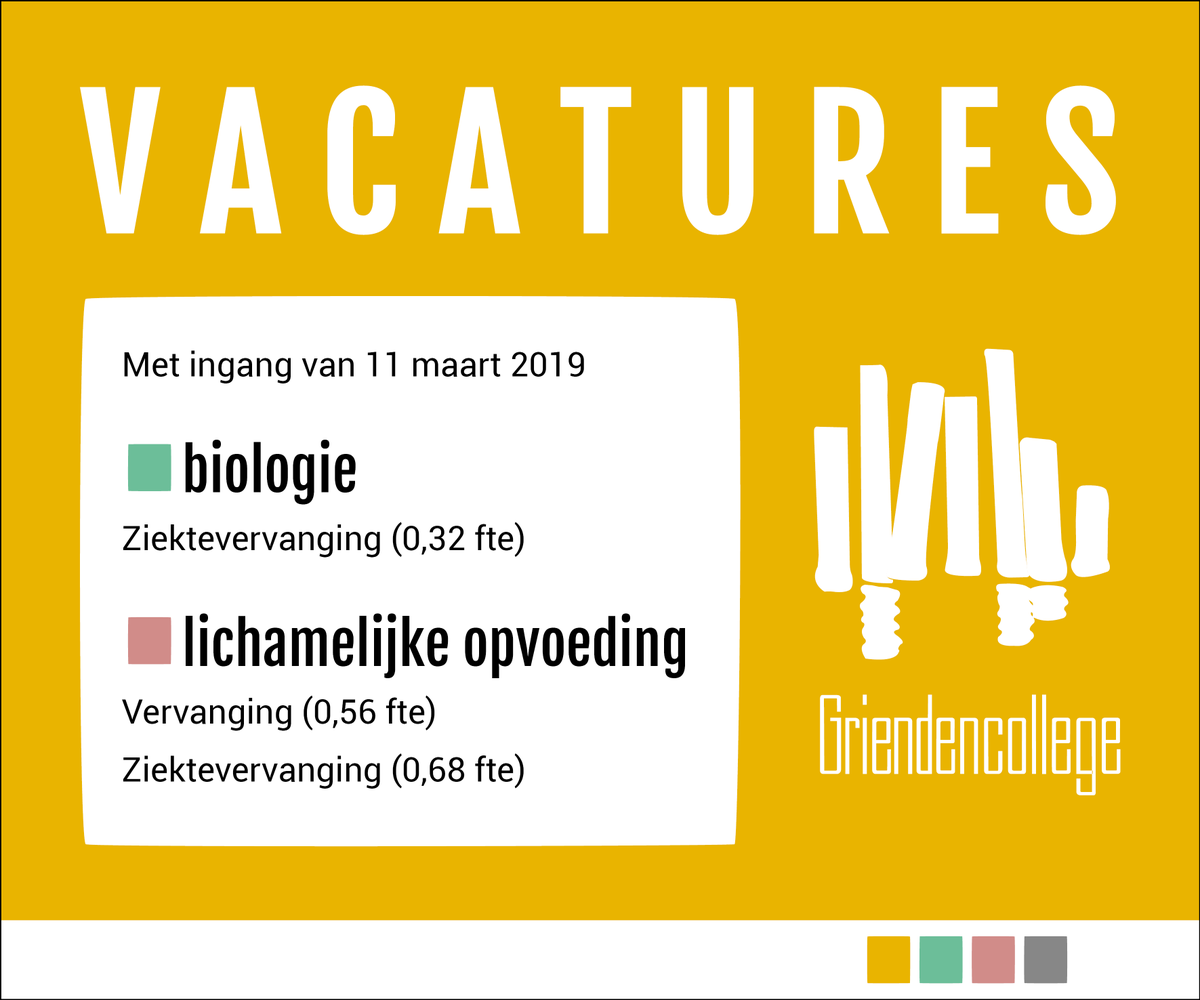 VACATURES

Met ingang van 11 maart 2019

biologie

Ziektevervanging (0,32 fte)

lichamelijke opvoeding

Vervanging (0,56 fte)

Ziektevervanging (0,68 fte)

Griendencollege